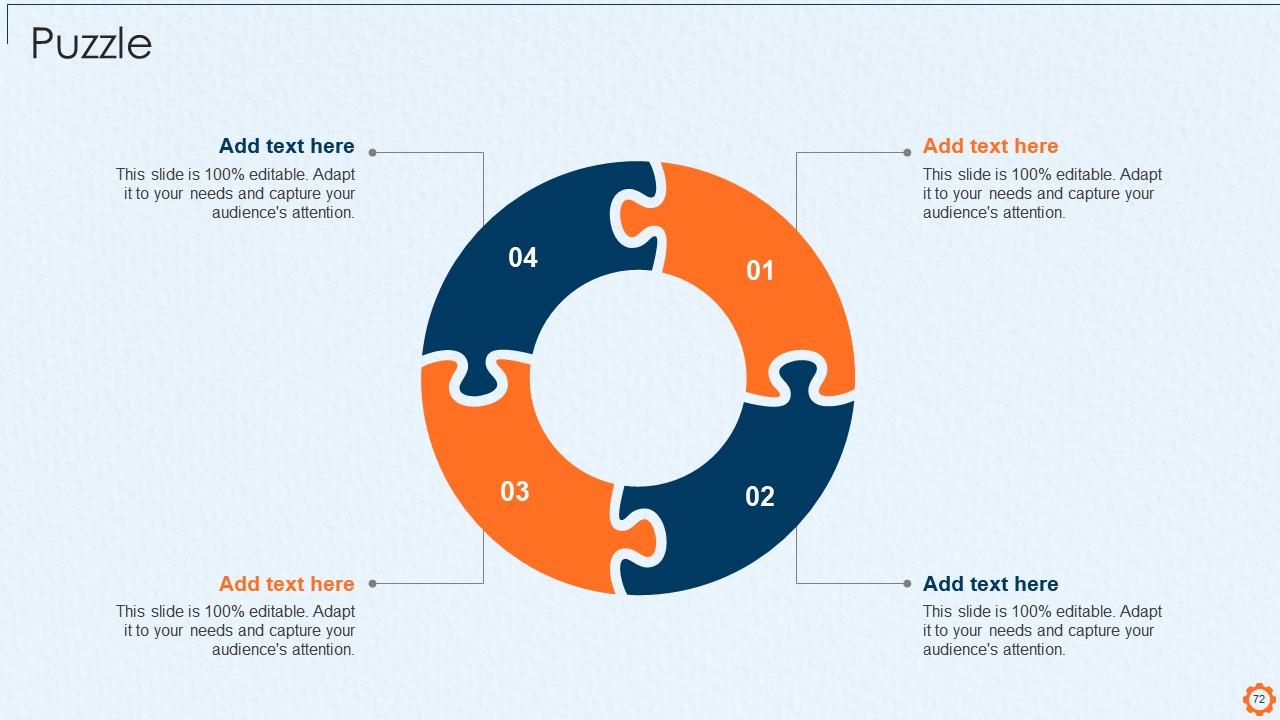 Puzzle

Add text here
This slide is 100% editable. Adapt it to your needs and capture your audience's attention.

Add text here
This slide is 100% editable. Adapt it to your needs and capture your audience's attention.

04

01

03

02

Add text here
This slide is 100% editable. Adapt it to your needs and capture your audience's attention.

Add text here
This slide is 100% editable. Adapt it to your needs and capture your audience's attention.

72